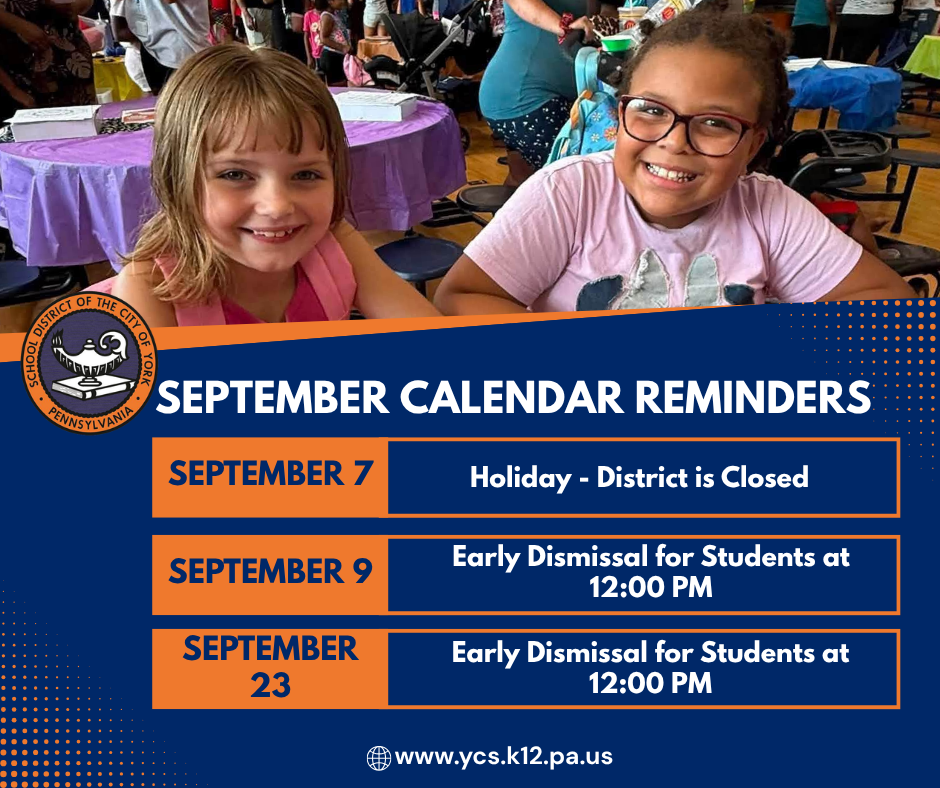 SCHOOL DISTRICT OF THE CITY OF YORK
PENNSYLVANIA

SEPTEMBER CALENDAR REMINDERS

| SEPTEMBER 7 | Holiday - District is Closed |
|---|---|
| SEPTEMBER 9 | Early Dismissal for Students at 12:00 PM |
| SEPTEMBER 23 | Early Dismissal for Students at 12:00 PM |

www.ycs.k12.pa.us